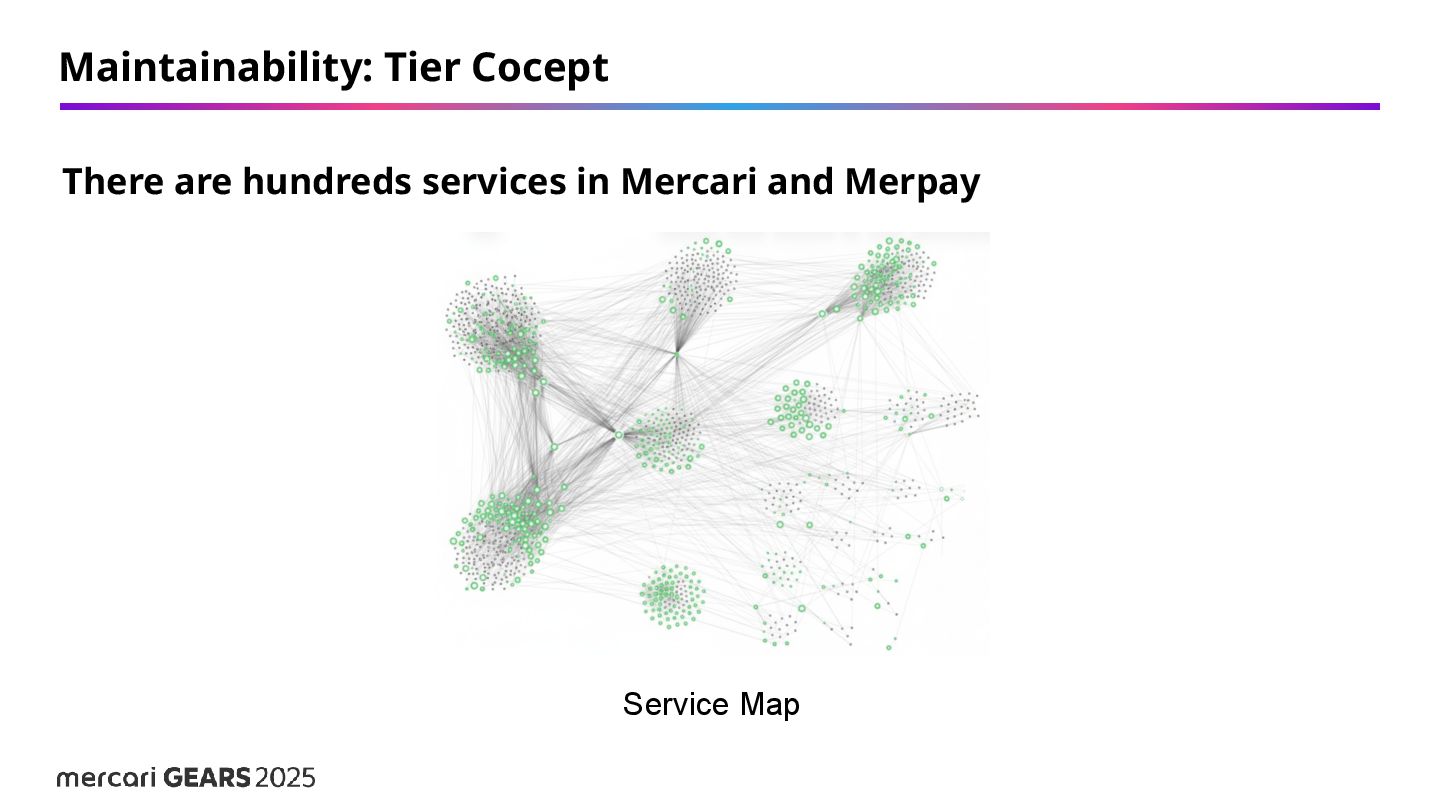 Maintainability: Tier Cocept

There are hundreds services in Mercari and Merpay

Service Map

mercari GEARS 2025